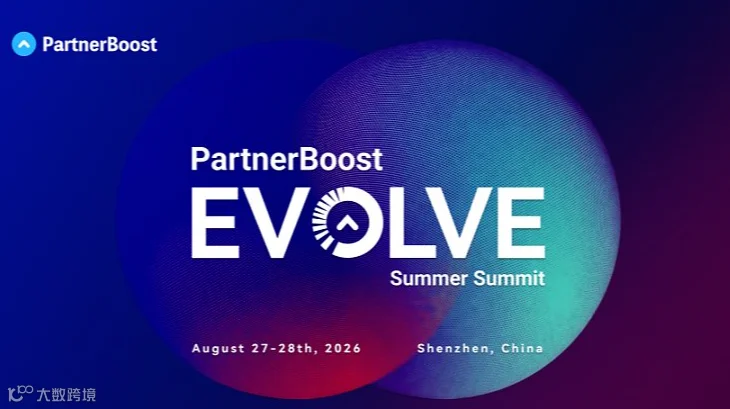 PartnerBoost

PartnerBoost
EVOLVE
Summer Summit

August 27-28th, 2026

Shenzhen, China

大数跨境